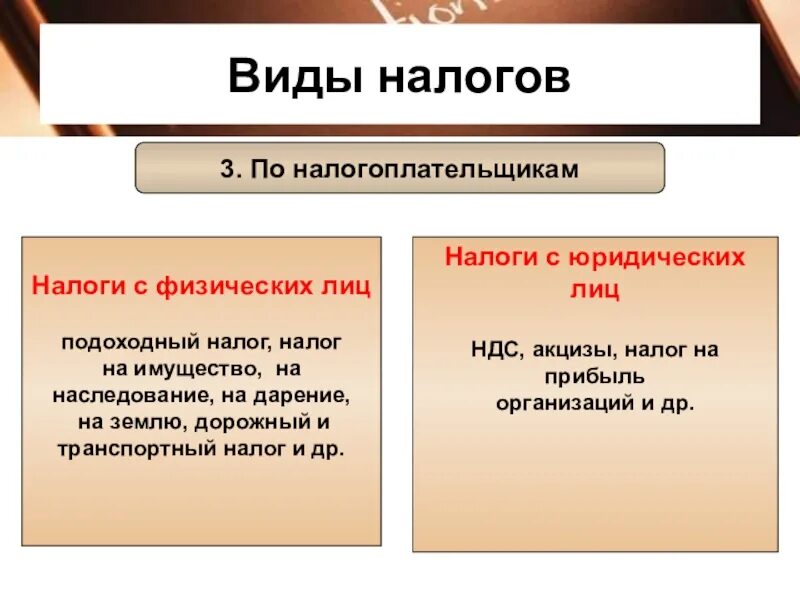 Виды налогов

3. По налогоплательщикам

Налоги с физических лиц

подоходный налог, налог на имущество, на наследование, на дарение, на землю, дорожный и транспортный налог и др.

Налоги с юридических лиц

НДС, акцизы, налог на прибыль организаций и др.